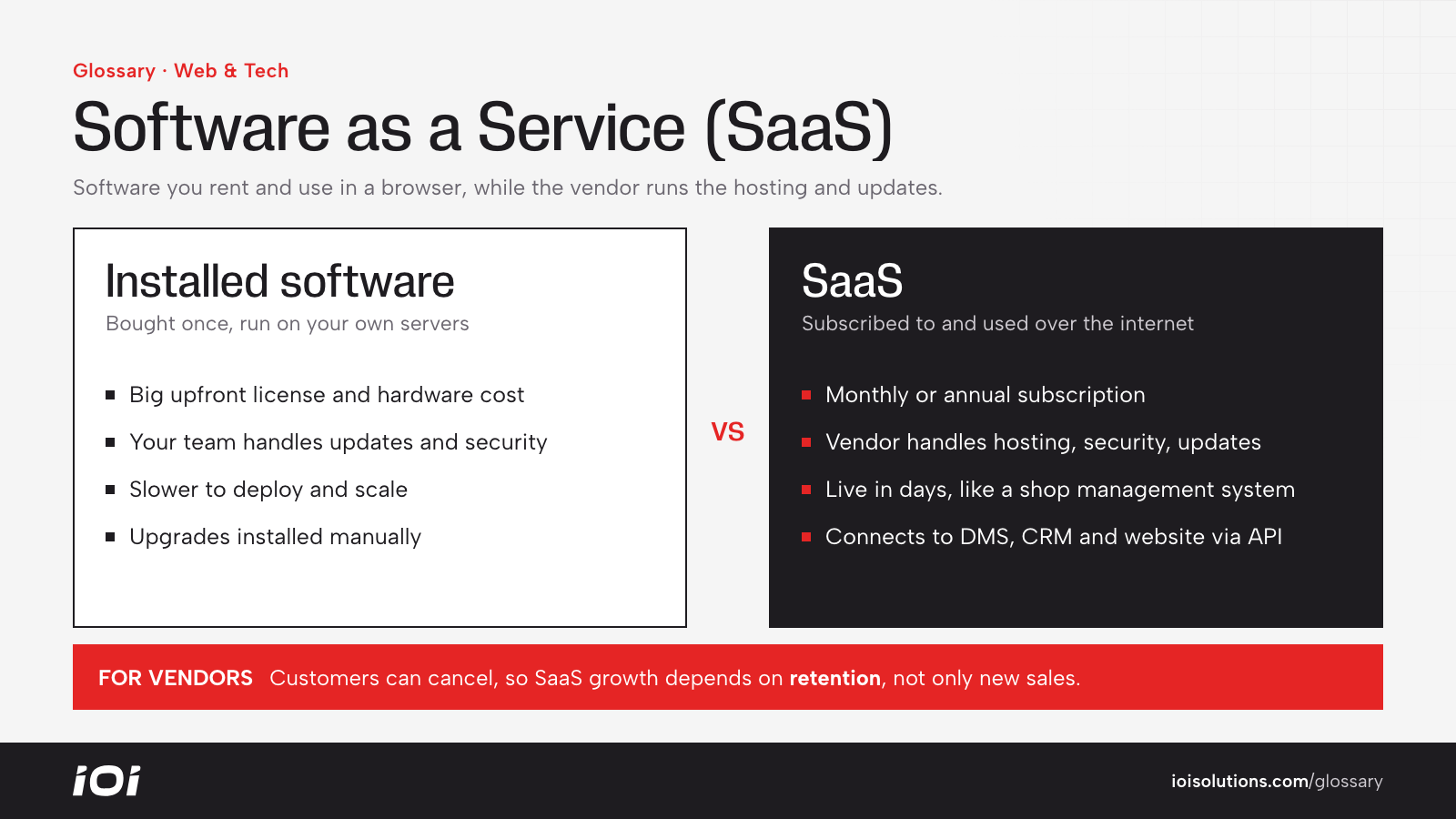 Glossary · Web & Tech

Software as a Service (SaaS)

Software you rent and use in a browser, while the vendor runs the hosting and updates.

Installed software

Bought once, run on your own servers

• Big upfront license and hardware cost
• Your team handles updates and security
• Slower to deploy and scale
• Upgrades installed manually

VS

SaaS

Subscribed to and used over the internet

• Monthly or annual subscription
• Vendor handles hosting, security, updates
• Live in days, like a shop management system
• Connects to DMS, CRM and website via API

FOR VENDORS Customers can cancel, so SaaS growth depends on retention, not only new sales.

iOi

ioisolutions.com/glossary